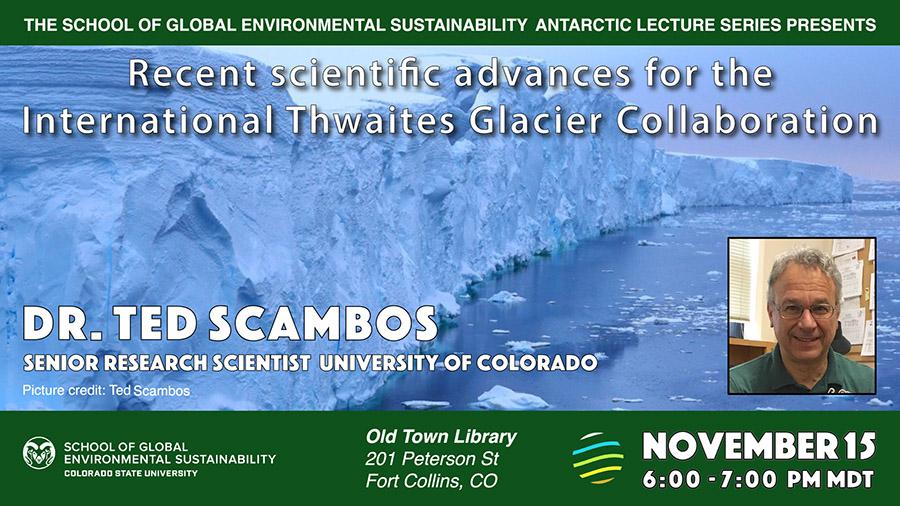 THE SCHOOL OF GLOBAL ENVIRONMENTAL SUSTAINABILITY ANTARCTIC LECTURE SERIES PRESENTS

Recent scientific advances for the International Thwaites Glacier Collaboration

DR. TED SCAMBOS

SENIOR RESEARCH SCIENTIST UNIVERSITY OF COLORADO

Picture credit: Ted Scambos

SCHOOL OF GLOBAL ENVIRONMENTAL SUSTAINABILITY
COLORADO STATE UNIVERSITY

Old Town Library
201 Peterson St
Fort Collins, CO

NOVEMBER 15
6:00 - 7:00 PM MDT